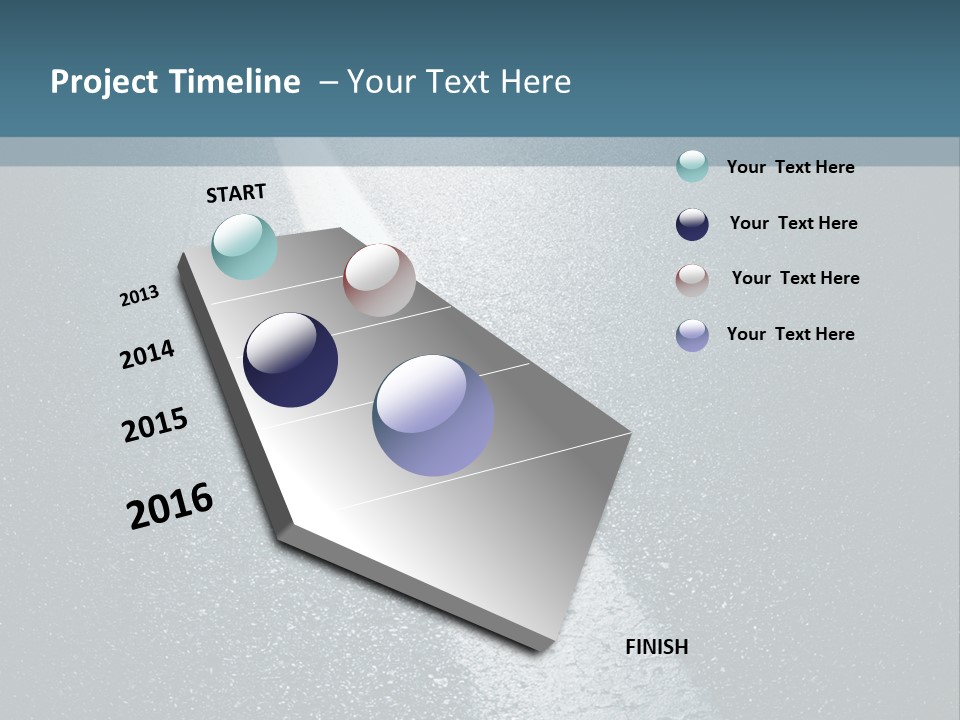 Project Timeline – Your Text Here

START

2013

2014

2015

2016

FINISH

Your Text Here

Your Text Here

Your Text Here

Your Text Here